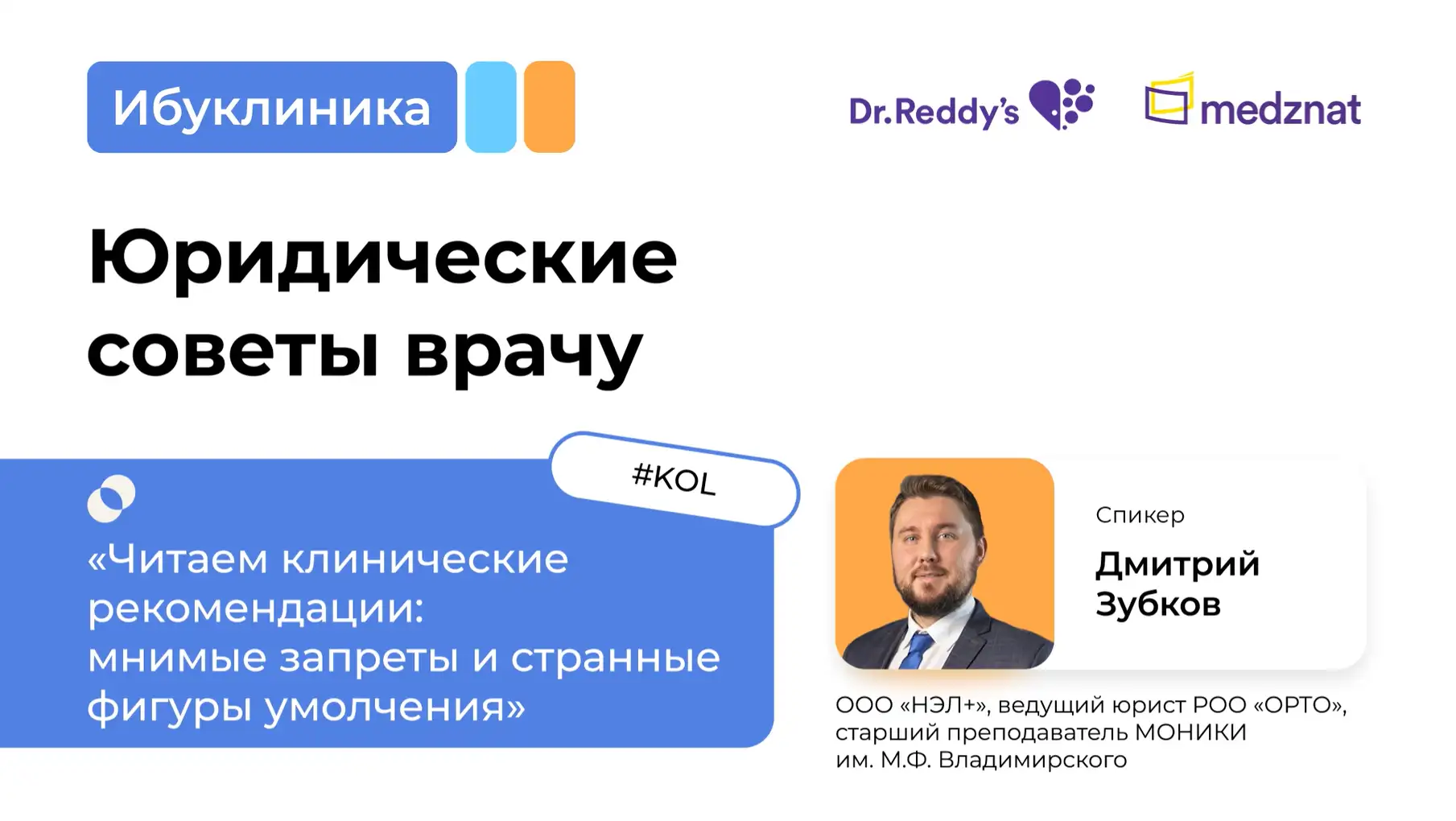 Ибуклиника

Dr.Reddy's

medznat

Юридические советы врачу

#KOL

«Читаем клинические рекомендации: мнимые запреты и странные фигуры умолчения»

Спикер

Дмитрий Зубков

ООО «НЭЛ+», ведущий юрист РОО «ОРТО», старший преподаватель МОНИКИ им. М.Ф. Владимирского